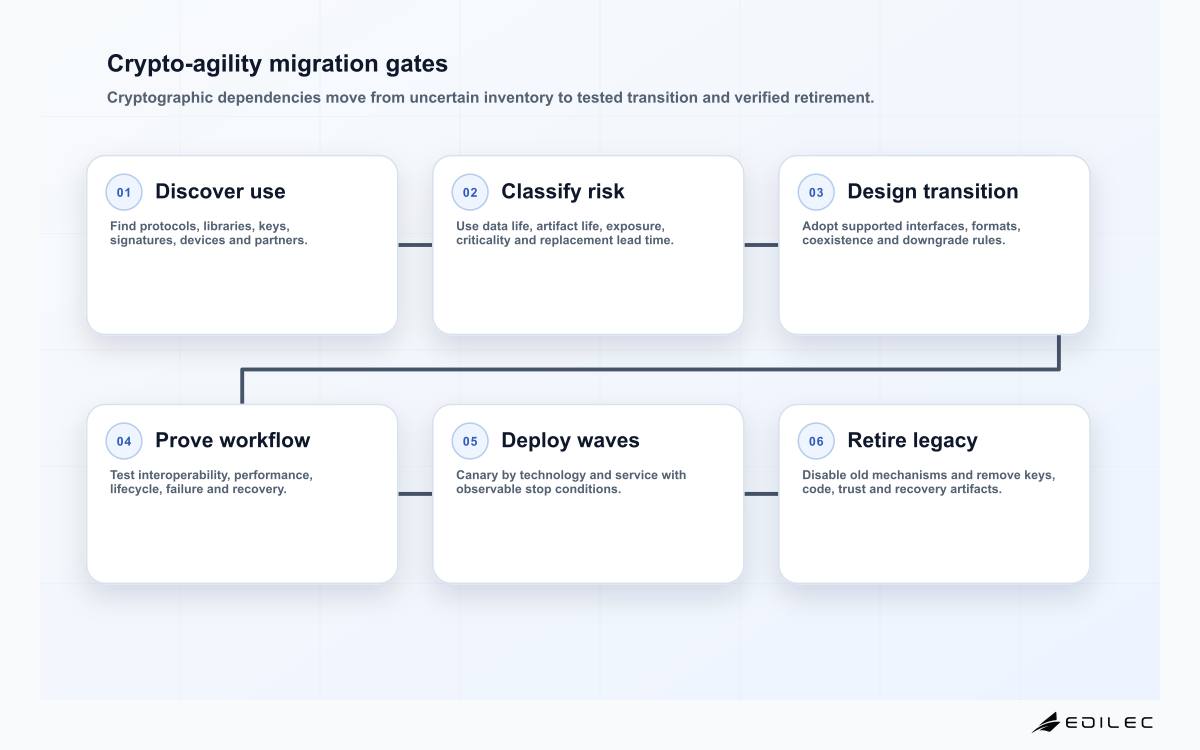 Crypto-agility migration gates

Cryptographic dependencies move from uncertain inventory to tested transition and verified retirement.

01 Discover use

Find protocols, libraries, keys, signatures, devices and partners.

02 Classify risk

Use data life, artifact life, exposure, criticality and replacement lead time.

03 Design transition

Adopt supported interfaces, formats, coexistence and downgrade rules.

04 Prove workflow

Test interoperability, performance, lifecycle, failure and recovery.

05 Deploy waves

Canary by technology and service with observable stop conditions.

06 Retire legacy

Disable old mechanisms and remove keys, code, trust and recovery artifacts.

EDILEC